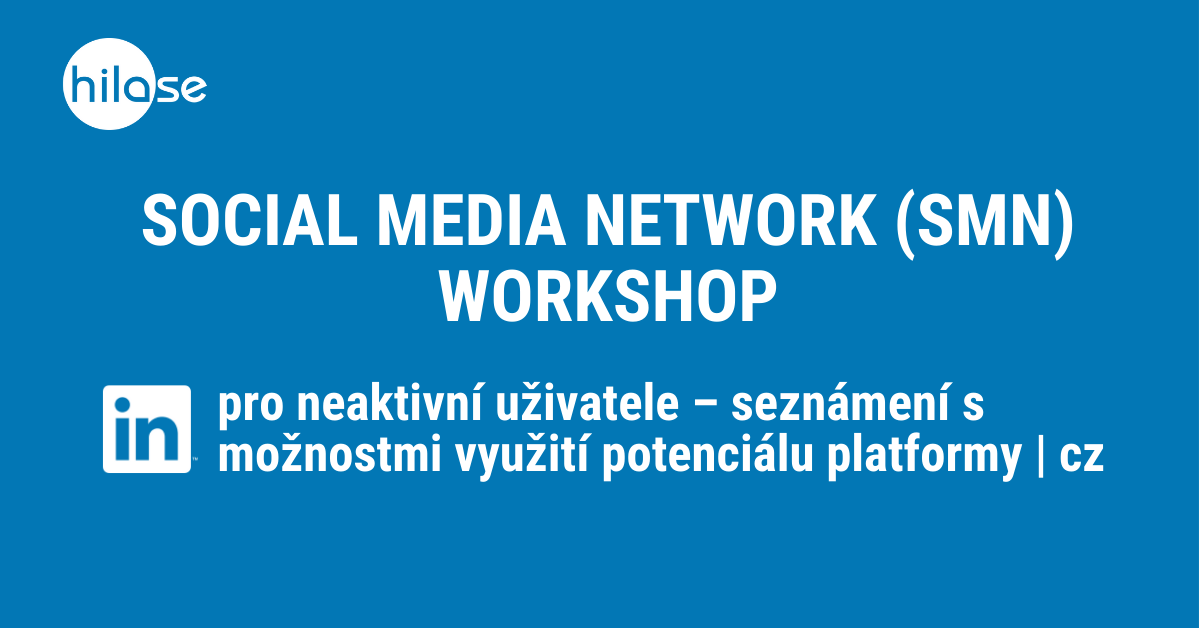 hilase

SOCIAL MEDIA NETWORK (SMN) WORKSHOP

in

pro neaktivní uživatele – seznámení s možnostmi využití potenciálu platformy | cz